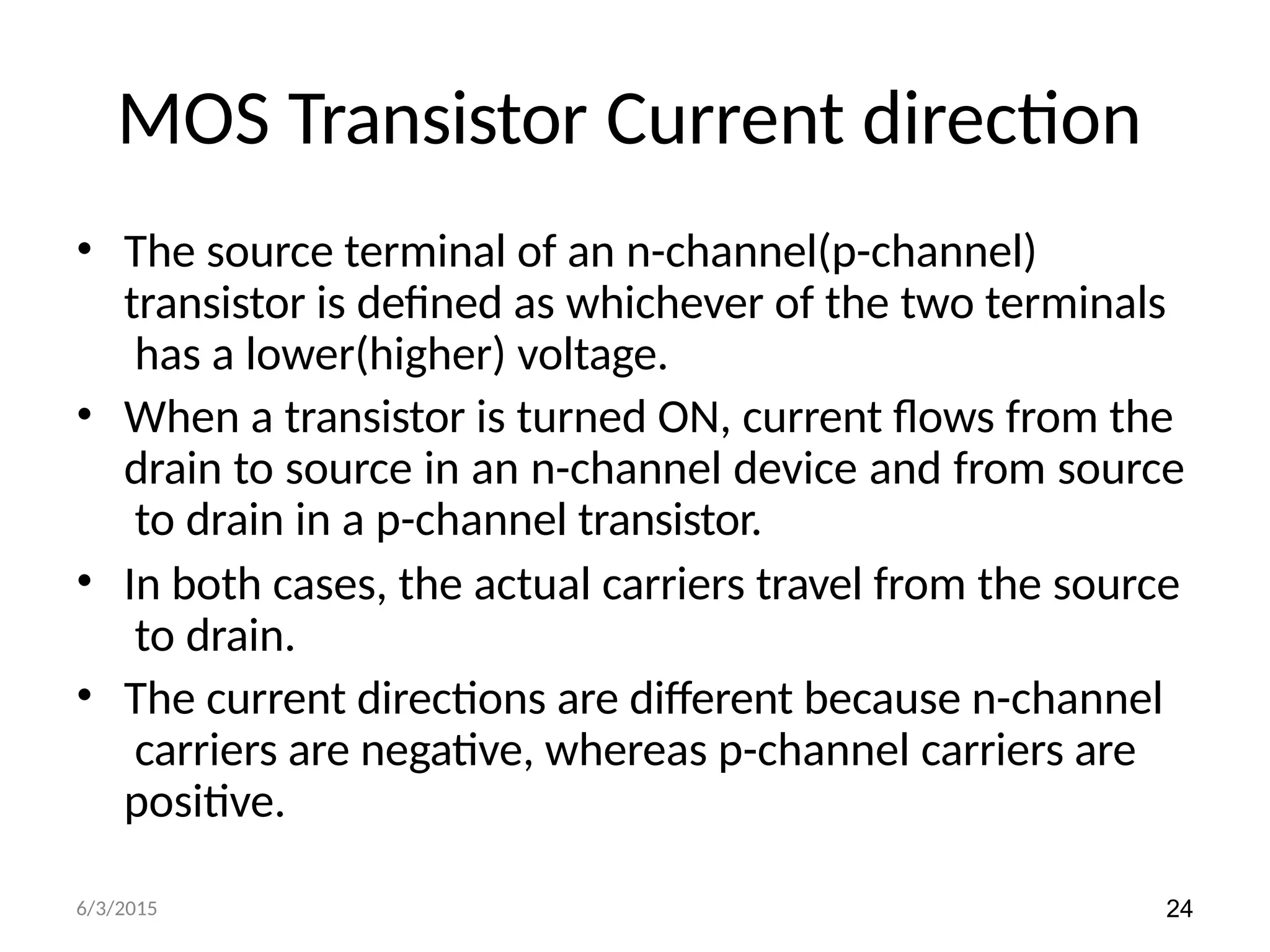 MOS Transistor Current direction

• The source terminal of an n-channel(p-channel) transistor is defined as whichever of the two terminals has a lower(higher) voltage.

• When a transistor is turned ON, current flows from the drain to source in an n-channel device and from source to drain in a p-channel transistor.

• In both cases, the actual carriers travel from the source to drain.

• The current directions are different because n-channel carriers are negative, whereas p-channel carriers are positive.

6/3/2015

24